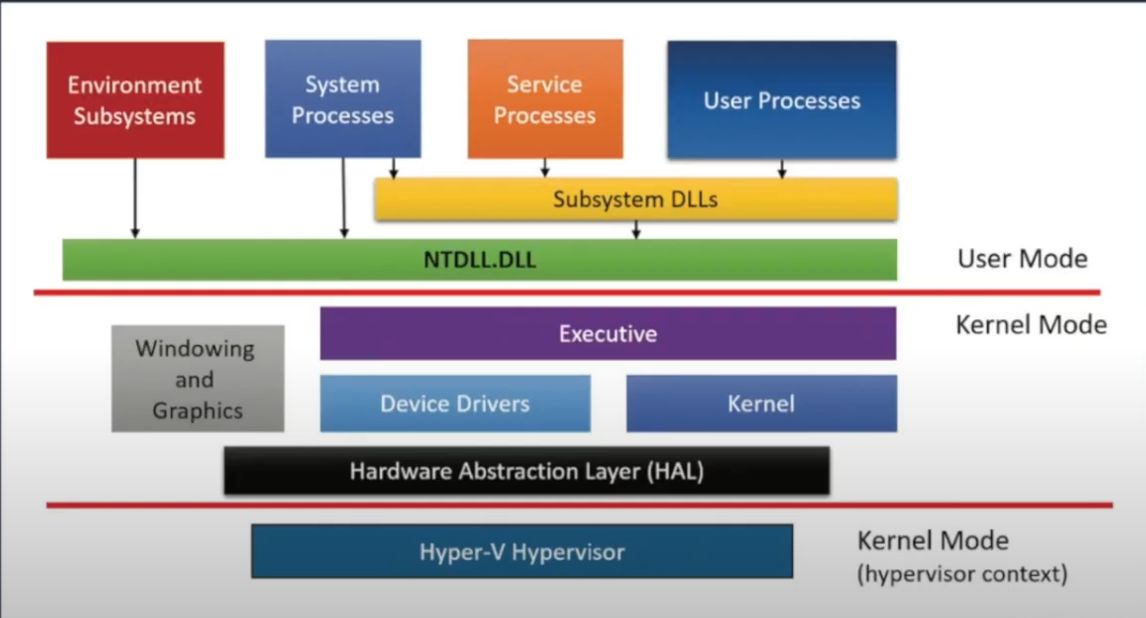 Environment Subsystems

System Processes

Service Processes

User Processes

Subsystem DLLs

NTDLL.DLL

User Mode

Kernel Mode

Windowing and Graphics

Executive

Device Drivers

Kernel

Hardware Abstraction Layer (HAL)

Hyper-V Hypervisor

Kernel Mode (hypervisor context)